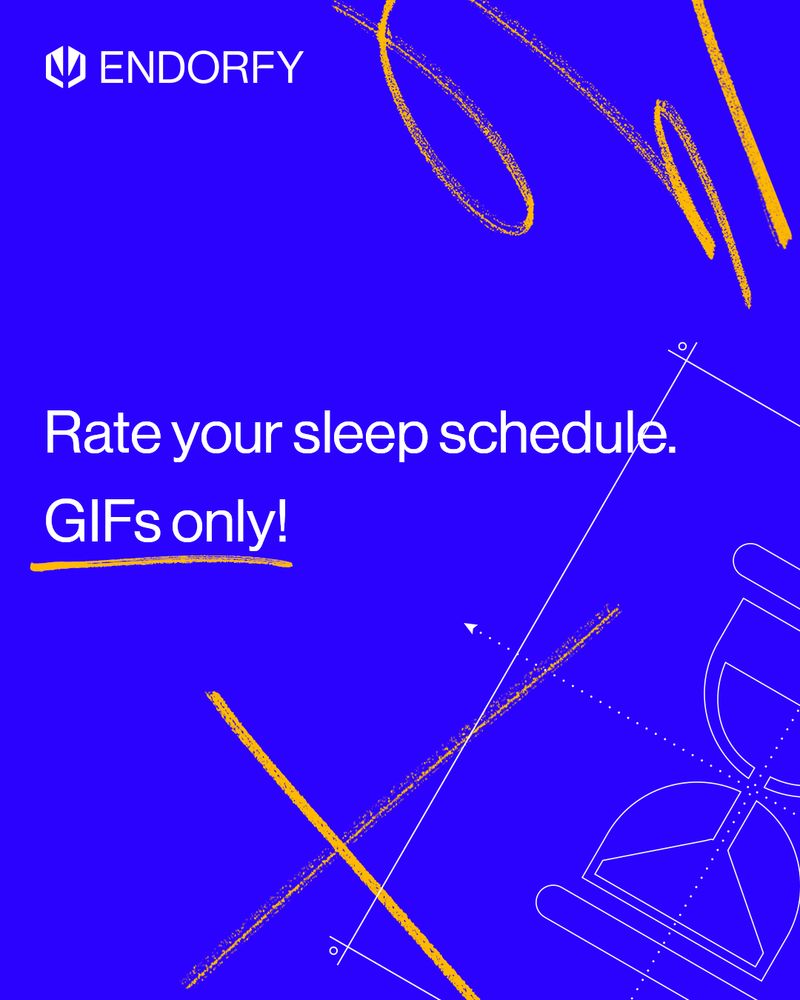 ENDORFY

Rate your sleep schedule.
GIFs only!